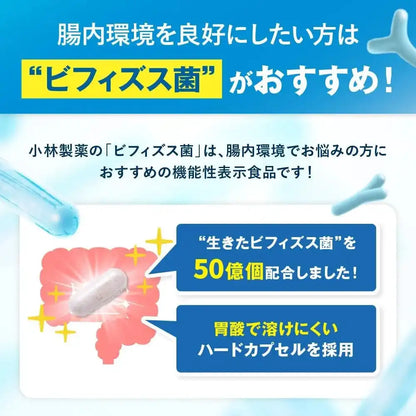 腸内環境を良好にしたい方は

“ビフィズス菌”がおすすめ！

小林製薬の「ビフィズス菌」は、腸内環境でお悩みの方におすすめの機能性表示食品です！

“生きたビフィズス菌”を50億個配合しました！

胃酸で溶けにくいハードカプセルを採用